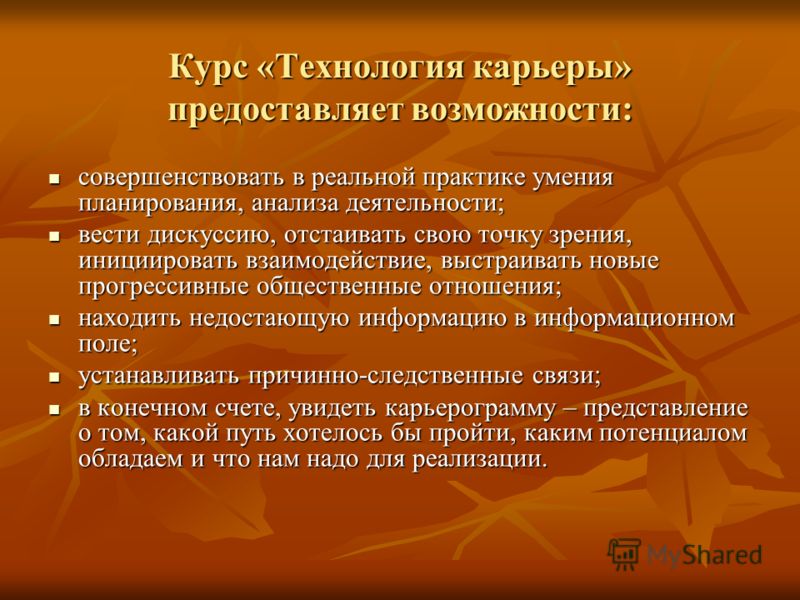 Курс «Технология карьеры» предоставляет возможности:

- совершенствовать в реальной практике умения планирования, анализа деятельности;
- вести дискуссию, отстаивать свою точку зрения, инициировать взаимодействие, выстраивать новые прогрессивные общественные отношения;
- находить недостающую информацию в информационном поле;
- устанавливать причинно-следственные связи;
- в конечном счете, увидеть карьерограмму – представление о том, какой путь хотелось бы пройти, каким потенциалом обладаем и что нам надо для реализации.

MyShared